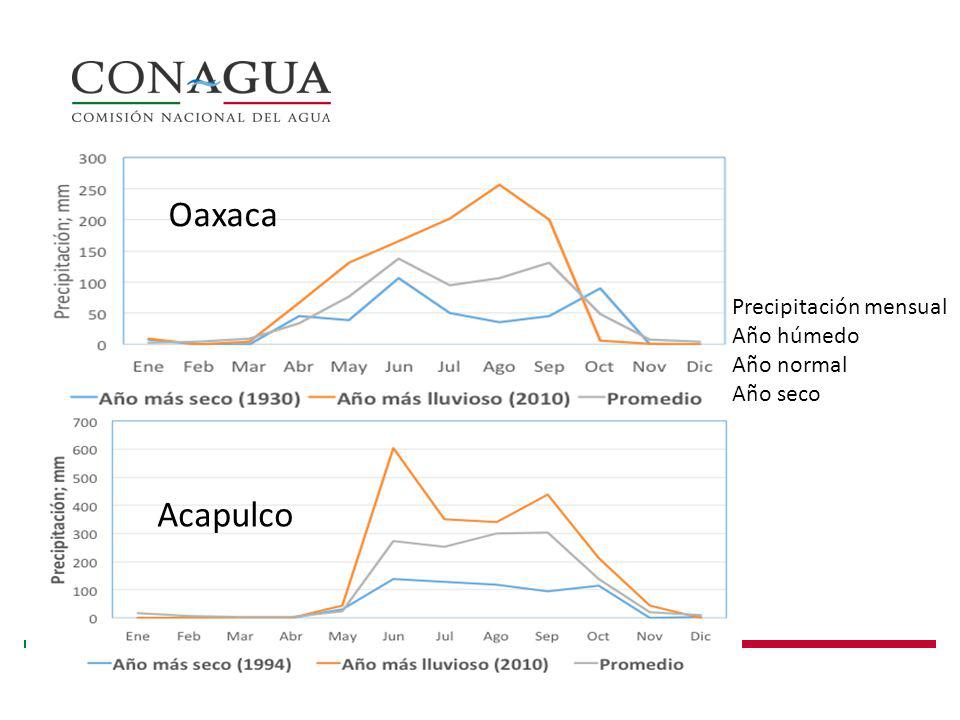 CONAGUA
COMISIÓN NACIONAL DEL AGUA

Oaxaca

Precipitación; mm

300
250
200
150
100
50
0

Ene Feb Mar Abr May Jun Jul Ago Sep Oct Nov Dic

Año más seco (1930) Año más lluvioso (2010) Promedio

Precipitación mensual
Año húmedo
Año normal
Año seco

Acapulco

Precipitación; mm

700
600
500
400
300
200
100
0

Ene Feb Mar Abr May Jun Jul Ago Sep Oct Nov Dic

Año más seco (1994) Año más lluvioso (2010) Promedio